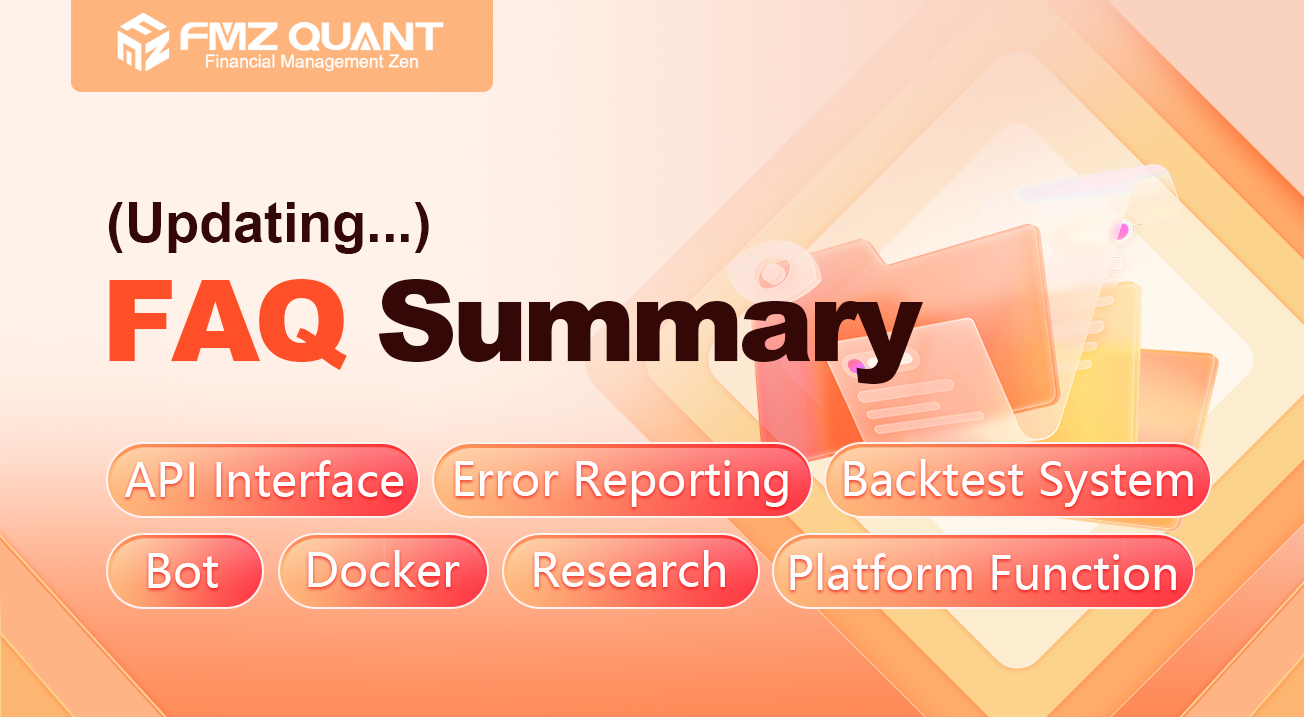 FMZ QUANT
Financial Management Zen

(Updating...)
FAQ Summary

API Interface
Error Reporting
Backtest System
Bot
Docker
Research
Platform Function